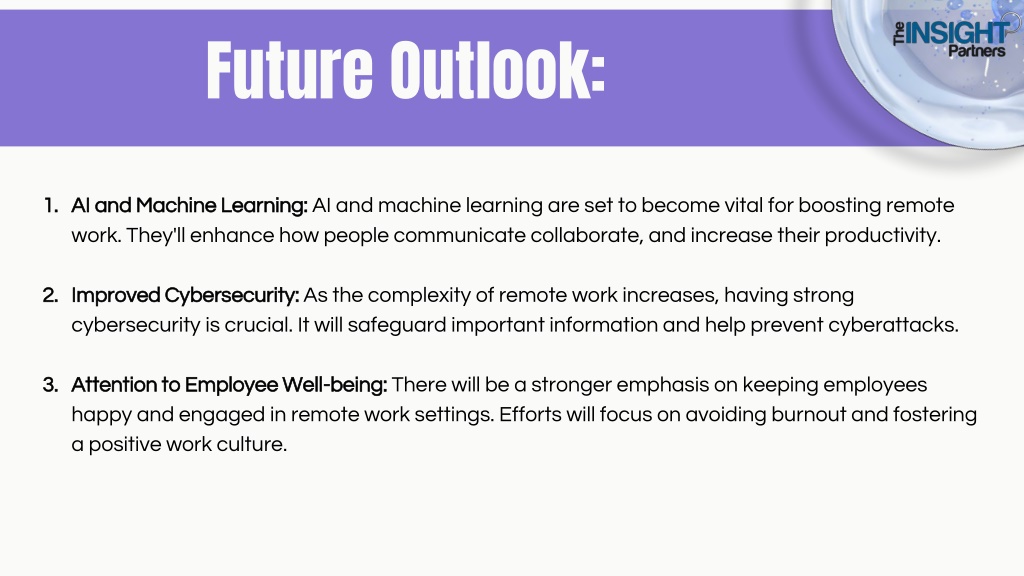 Future Outlook:

The INSIGHT Partners

1. AI and Machine Learning: AI and machine learning are set to become vital for boosting remote work. They'll enhance how people communicate collaborate, and increase their productivity.

2. Improved Cybersecurity: As the complexity of remote work increases, having strong cybersecurity is crucial. It will safeguard important information and help prevent cyberattacks.

3. Attention to Employee Well-being: There will be a stronger emphasis on keeping employees happy and engaged in remote work settings. Efforts will focus on avoiding burnout and fostering a positive work culture.